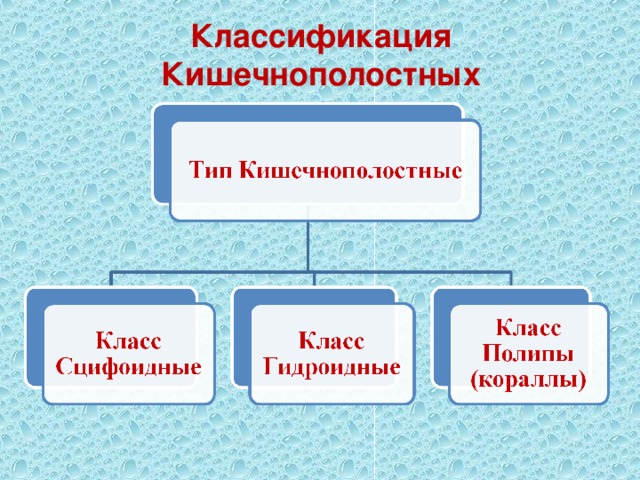 Классификация Кишечнополостных

Тип Кишечнополостные

Класс Сцифоидные

Класс Гидроидные

Класс Полипы (кораллы)